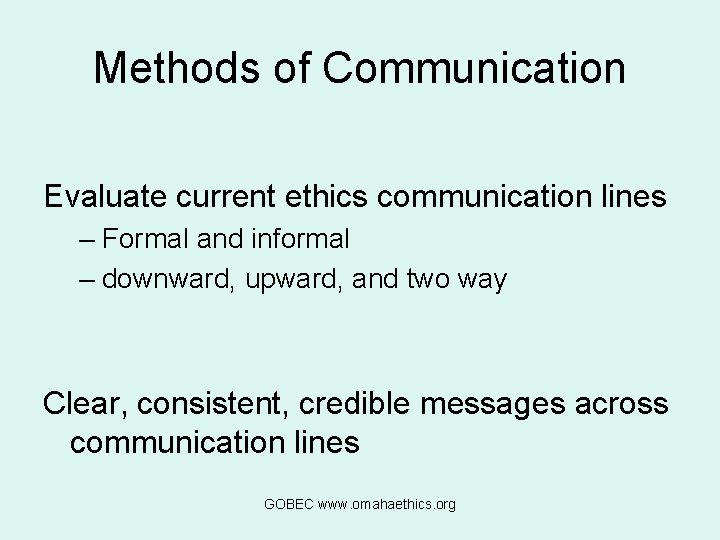 Methods of Communication

Evaluate current ethics communication lines
– Formal and informal
– downward, upward, and two way

Clear, consistent, credible messages across communication lines

GOBEC www.omahaethics.org